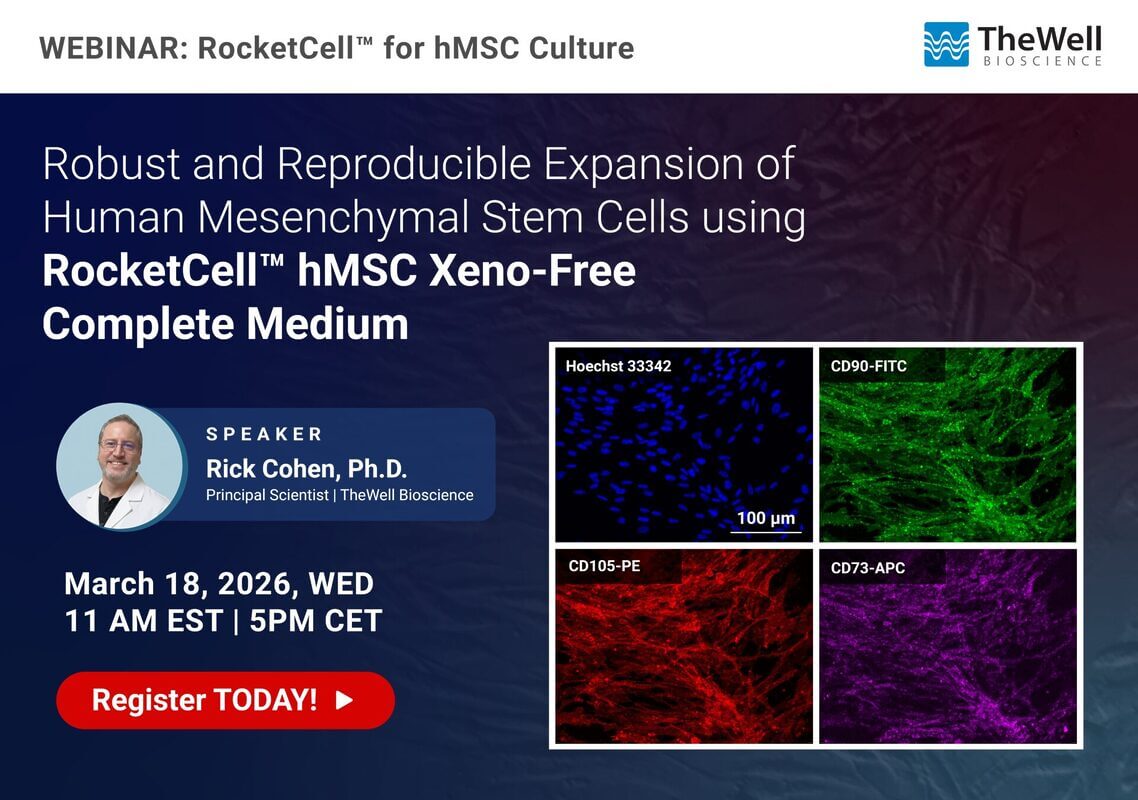 WEBINAR: RocketCell™ for hMSC Culture

TheWell BIOSCIENCE

Robust and Reproducible Expansion of Human Mesenchymal Stem Cells using **RocketCell™ hMSC Xeno-Free Complete Medium**

SPEAKER
Rick Cohen, Ph.D.
Principal Scientist | TheWell Bioscience

March 18, 2026, WED
11 AM EST | 5PM CET

Register TODAY!

Hoechst 33342
100 μm
CD90-FITC
CD105-PE
CD73-APC